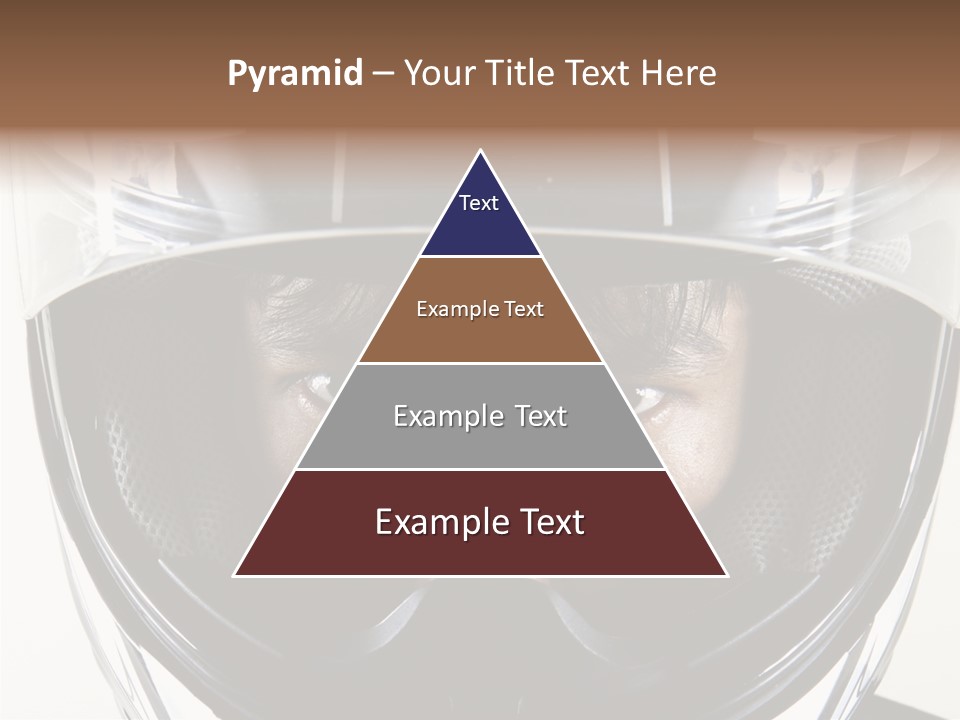 Pyramid – Your Title Text Here

Text

Example Text

Example Text

Example Text